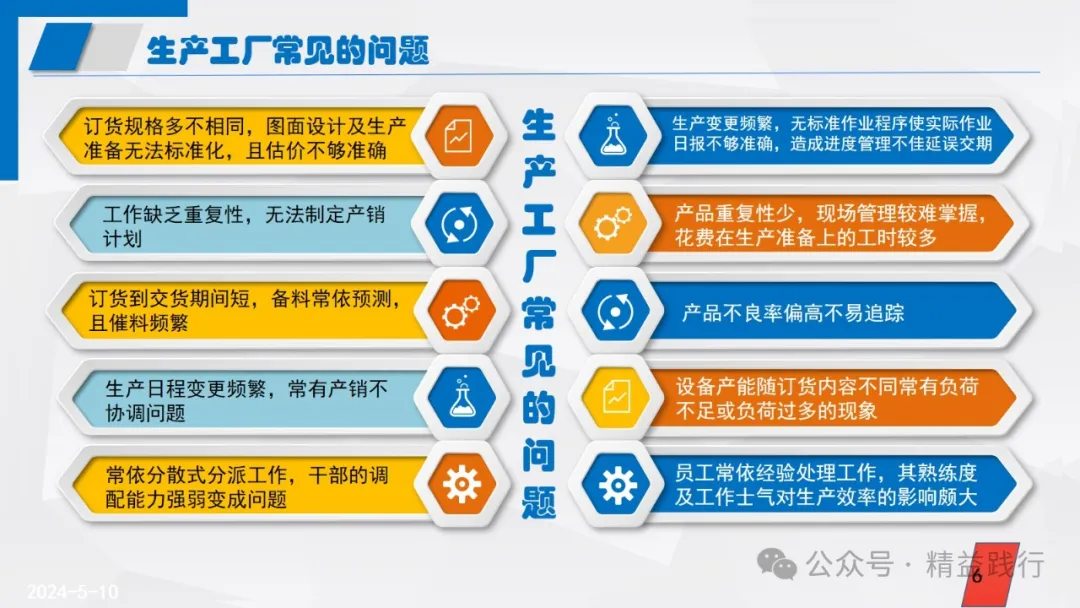 生产工厂常见的问题

订货规格多不相同，图面设计及生产准备无法标准化，且估价不够准确

工作缺乏重复性，无法制定产销计划

订货到交货期间短，备料常依预测，且催料频繁

生产日程变更频繁，常有产销不协调问题

常依分散式分派工作，干部的调配能力强弱变成问题

生产工厂常见的问题

生产变更频繁，无标准作业程序使实际作业日报不够准确，造成进度管理不佳延误交期

产品重复性少，现场管理较难掌握，花费在生产准备上的工时较多

产品不良率偏高不易追踪

设备产能随订货内容不同常有负荷不足或负荷过多的现象

员工常依经验处理工作，其熟练度及工作士气对生产效率的影响颇大

公众号 · 精益践行

2024-5-10

6